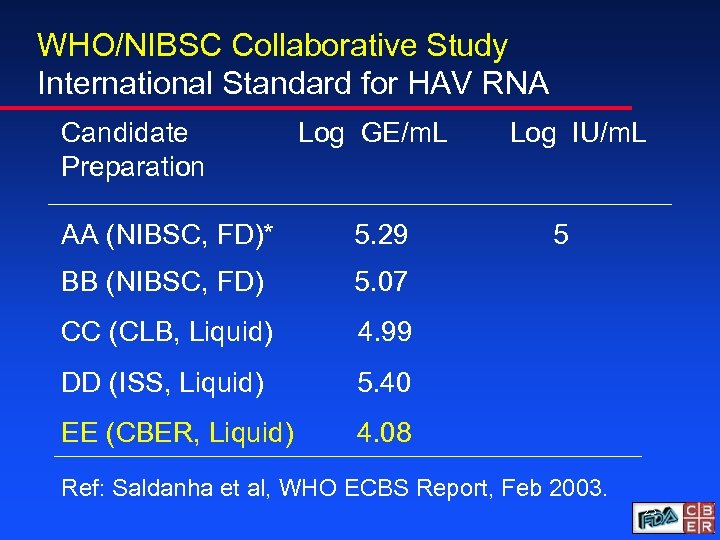 WHO/NIBSC Collaborative Study
International Standard for HAV RNA

| Candidate Preparation | Log GE/mL | Log IU/mL |
|---|---|---|
| AA (NIBSC, FD)* | 5.29 | 5 |
| BB (NIBSC, FD) | 5.07 | |
| CC (CLB, Liquid) | 4.99 | |
| DD (ISS, Liquid) | 5.40 | |
| EE (CBER, Liquid) | 4.08 | |

Ref: Saldanha et al, WHO ECBS Report, Feb 2003.

FDA CBER